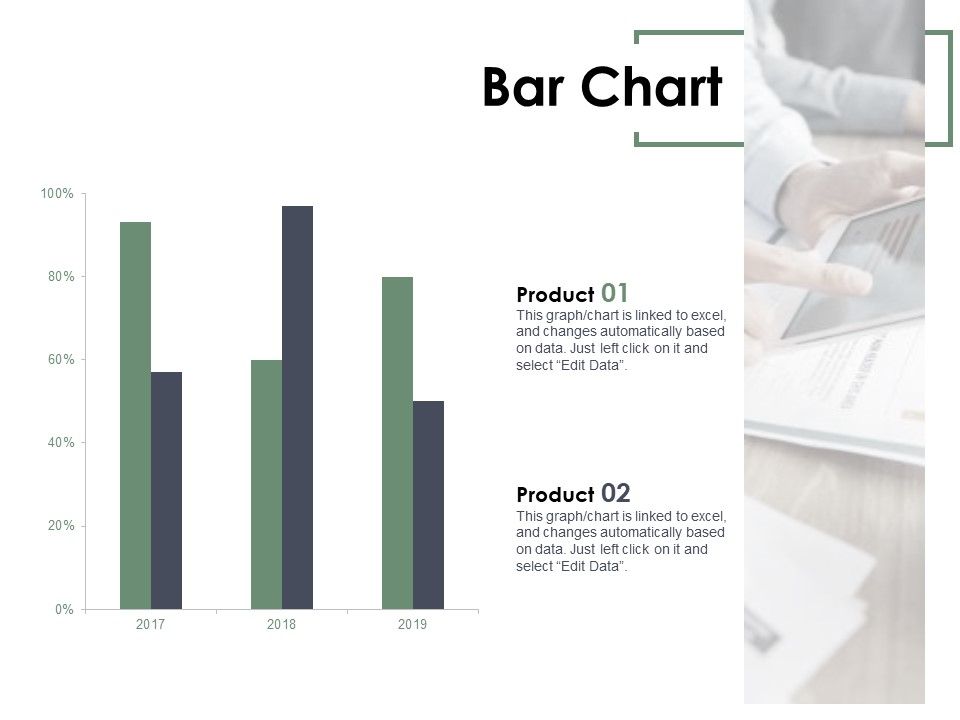 Bar Chart

100%
80%
60%
40%
20%
0%
2017
2018
2019

Product 01
This graph/chart is linked to excel, and changes automatically based on data. Just left click on it and select “Edit Data”.

Product 02
This graph/chart is linked to excel, and changes automatically based on data. Just left click on it and select “Edit Data”.